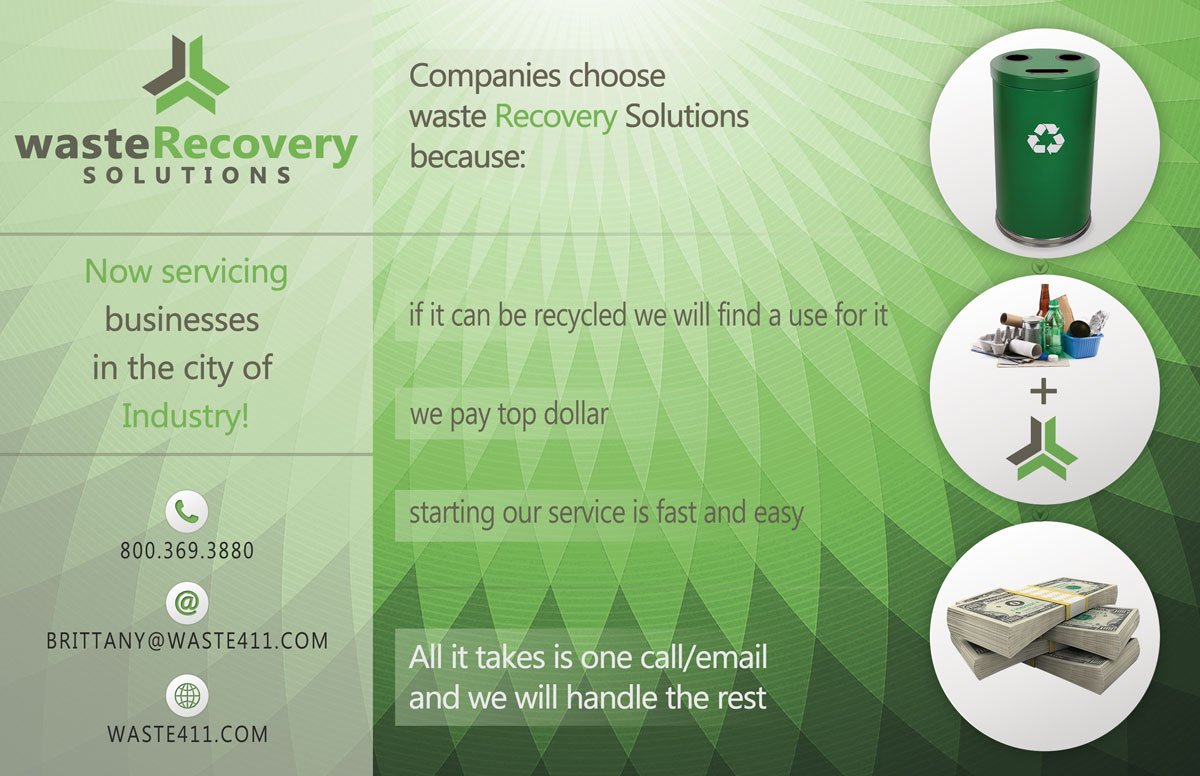 wasteRecovery
SOLUTIONS

Now servicing businesses in the city of Industry!

800.369.3880

BRITTANY@WASTE411.COM

WASTE411.COM

Companies choose waste Recovery Solutions because:

if it can be recycled we will find a use for it

we pay top dollar

starting our service is fast and easy

All it takes is one call/email and we will handle the rest

+